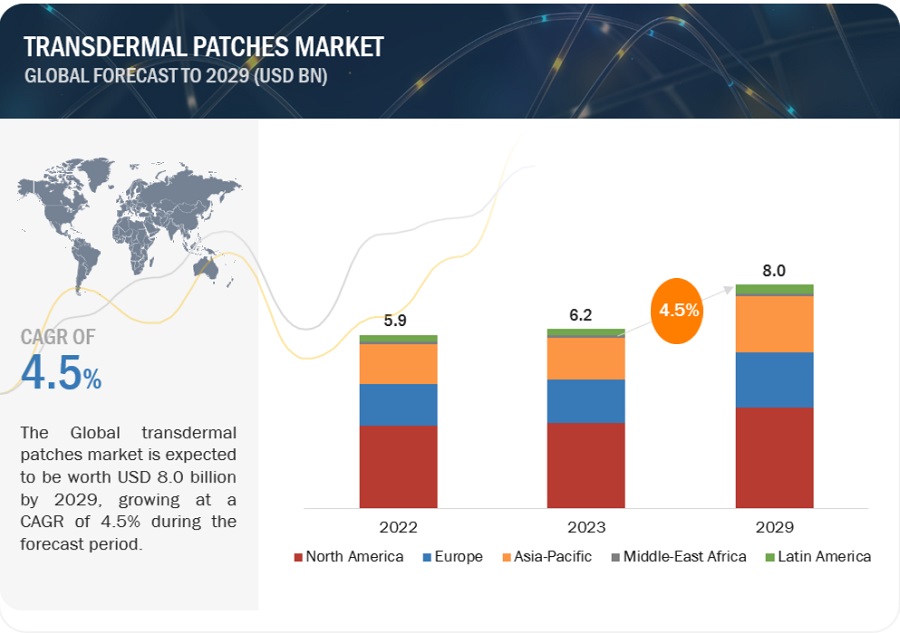 TRANSDERMAL PATCHES MARKET
GLOBAL FORECAST TO 2029 (USD BN)

CAGR OF
4.5%

The Global transdermal patches market is expected to be worth USD 8.0 billion by 2029, growing at a CAGR of 4.5% during the forecast period.

5.9
6.2
4.5%
8.0

2022
2023
2029

North America
Europe
Asia-Pacific
Middle-East Africa
Latin America